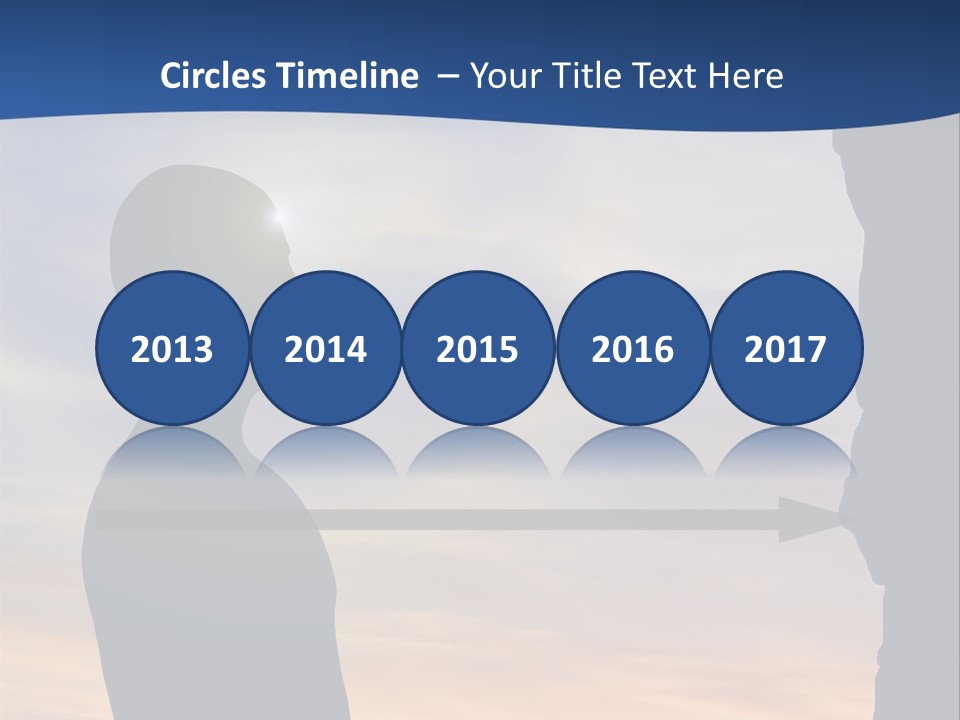 Circles Timeline – Your Title Text Here

2013
2014
2015
2016
2017